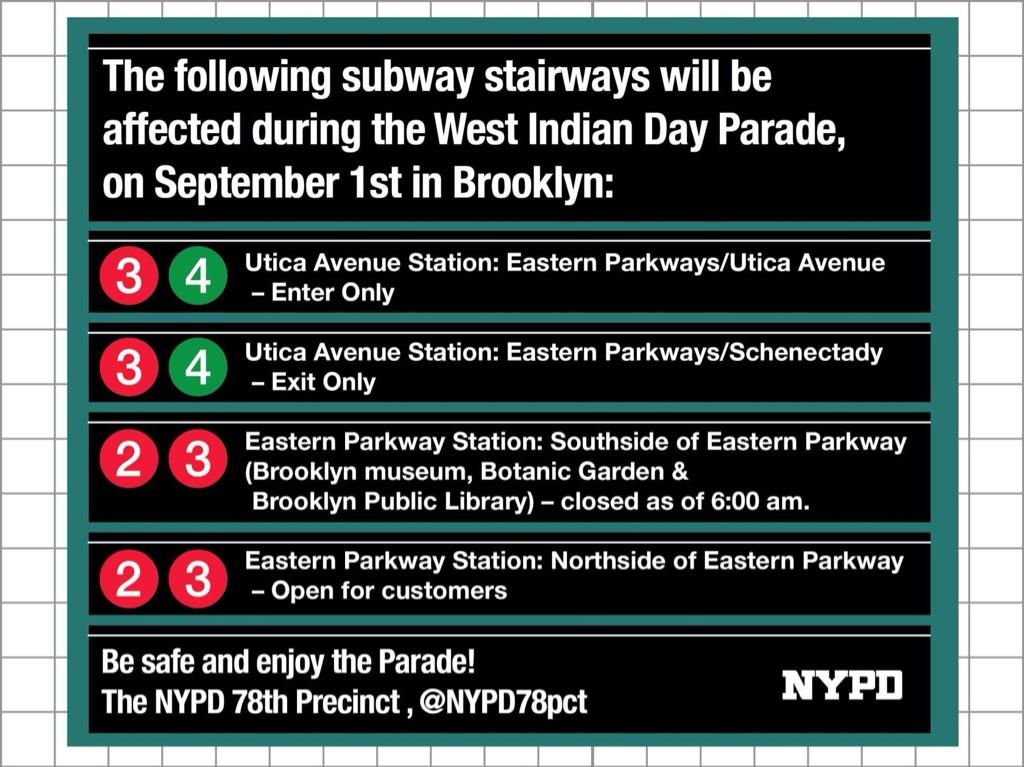 The following subway stairways will be affected during the West Indian Day Parade, on September 1st in Brooklyn:

3 4 Utica Avenue Station: Eastern Parkways/Utica Avenue – Enter Only

3 4 Utica Avenue Station: Eastern Parkways/Schenectady – Exit Only

2 3 Eastern Parkway Station: Southside of Eastern Parkway (Brooklyn museum, Botanic Garden & Brooklyn Public Library) – closed as of 6:00 am.

2 3 Eastern Parkway Station: Northside of Eastern Parkway – Open for customers

Be safe and enjoy the Parade!
The NYPD 78th Precinct , @NYPD78pct

NYPD